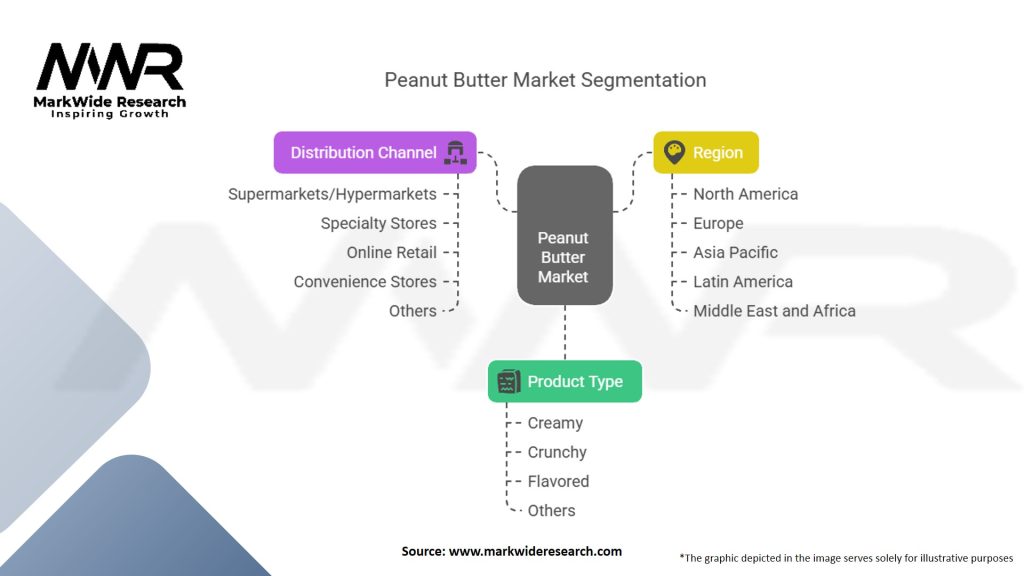 MWR
MarkWide Research
Inspiring Growth

Peanut Butter Market Segmentation

Distribution Channel
Supermarkets/Hypermarkets
Specialty Stores
Online Retail
Convenience Stores
Others

Peanut Butter Market

Region
North America
Europe
Asia Pacific
Latin America
Middle East and Africa

Product Type
Creamy
Crunchy
Flavored
Others

Source: www.markwideresearch.com

*The graphic depicted in the image serves solely for illustrative purposes